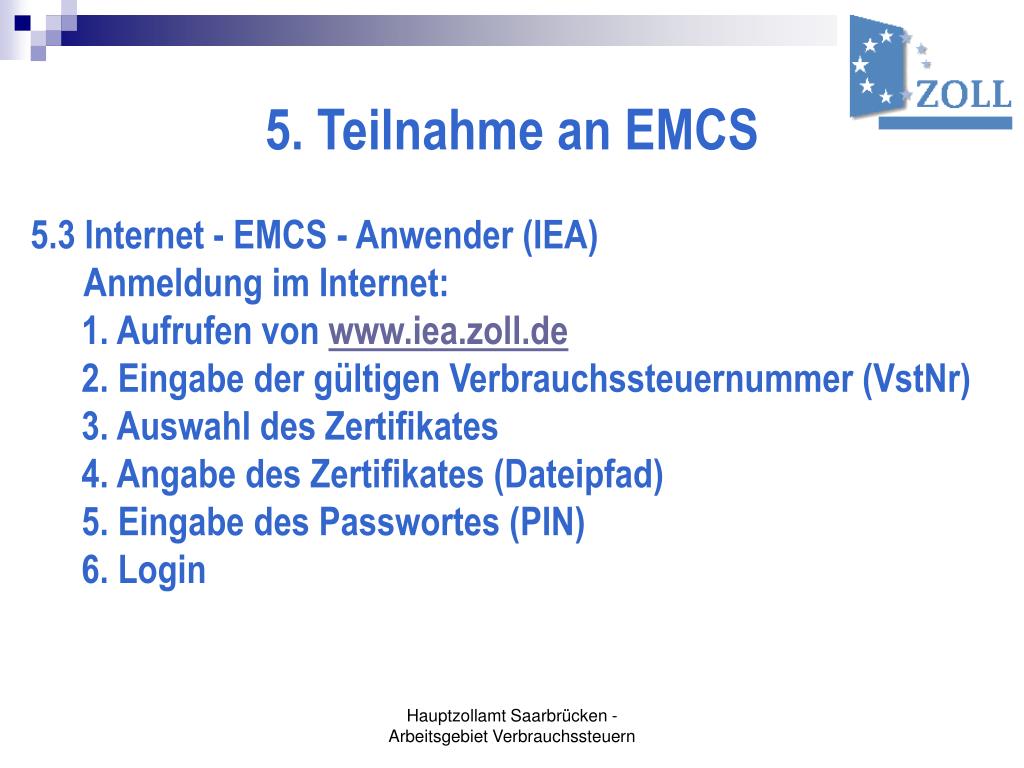 ZOLL

5. Teilnahme an EMCS

5.3 Internet - EMCS - Anwender (IEA)
Anmeldung im Internet:
1. Aufrufen von www.iea.zoll.de
2. Eingabe der gültigen Verbrauchssteuernummer (VstNr)
3. Auswahl des Zertifikates
4. Angabe des Zertifikates (Dateipfad)
5. Eingabe des Passwortes (PIN)
6. Login

Hauptzollamt Saarbrücken - Arbeitsgebiet Verbrauchssteuern